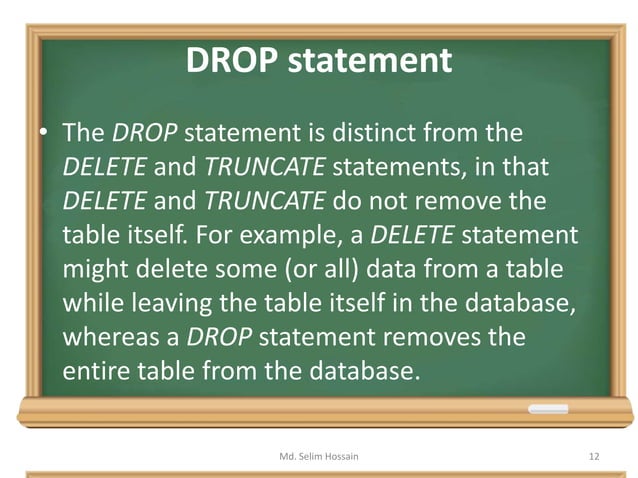 DROP statement

• The DROP statement is distinct from the DELETE and TRUNCATE statements, in that DELETE and TRUNCATE do not remove the table itself. For example, a DELETE statement might delete some (or all) data from a table while leaving the table itself in the database, whereas a DROP statement removes the entire table from the database.

Md. Selim Hossain 12